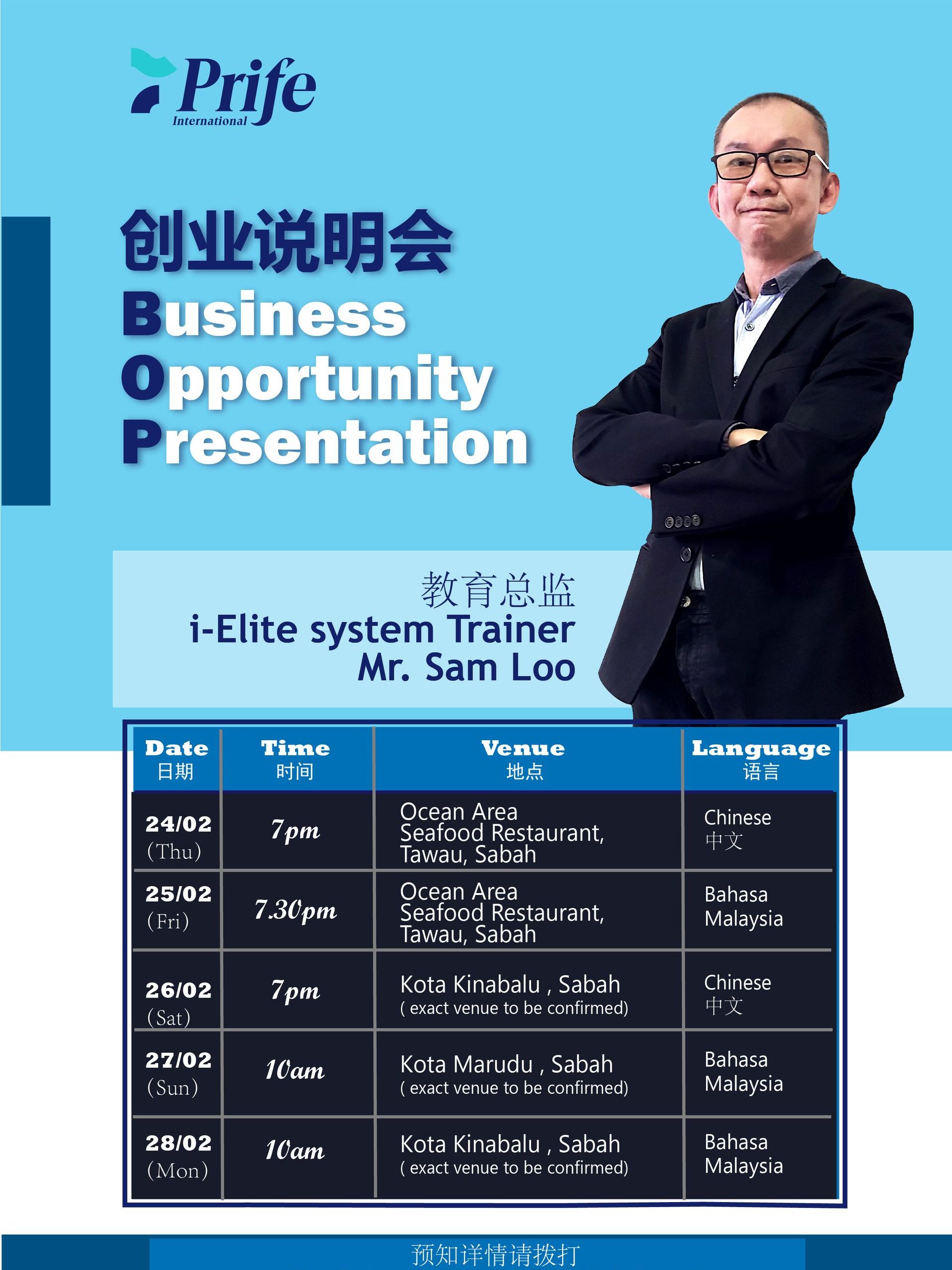 Prife
International

创业说明会
Business
Opportunity
Presentation

教育总监
i-Elite system Trainer
Mr. Sam Loo

| Date 日期 | Time 时间 | Venue 地点 | Language 语言 |
|---|---|---|---|
| 24/02 (Thu) | 7pm | Ocean Area Seafood Restaurant, Tawau, Sabah | Chinese 中文 |
| 25/02 (Fri) | 7.30pm | Ocean Area Seafood Restaurant, Tawau, Sabah | Bahasa Malaysia |
| 26/02 (Sat) | 7pm | Kota Kinabalu , Sabah ( exact venue to be confirmed) | Chinese 中文 |
| 27/02 (Sun) | 10am | Kota Marudu , Sabah ( exact venue to be confirmed) | Bahasa Malaysia |
| 28/02 (Mon) | 10am | Kota Kinabalu , Sabah ( exact venue to be confirmed) | Bahasa Malaysia |

预知详情请拨打